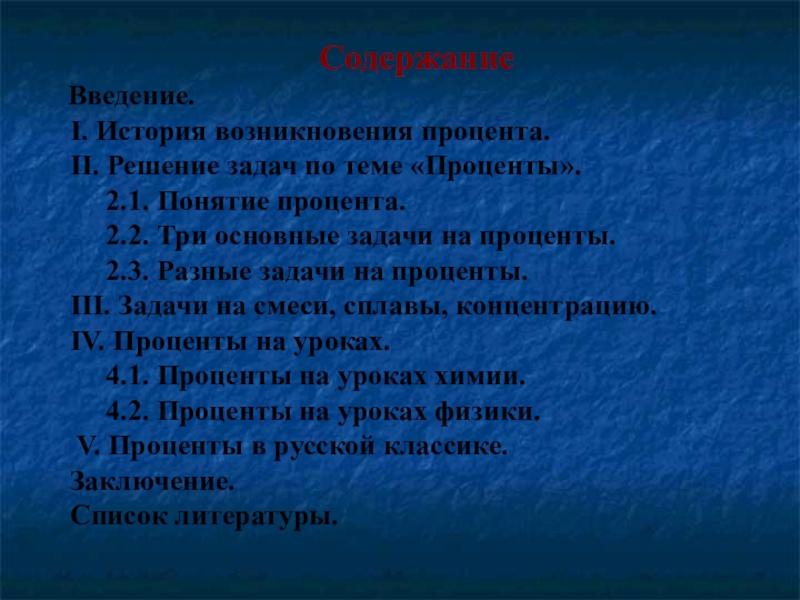 Содержание

Введение.
I. История возникновения процента.
II. Решение задач по теме «Проценты».
2.1. Понятие процента.
2.2. Три основные задачи на проценты.
2.3. Разные задачи на проценты.
III. Задачи на смеси, сплавы, концентрацию.
IV. Проценты на уроках.
4.1. Проценты на уроках химии.
4.2. Проценты на уроках физики.
V. Проценты в русской классике.
Заключение.
Список литературы.